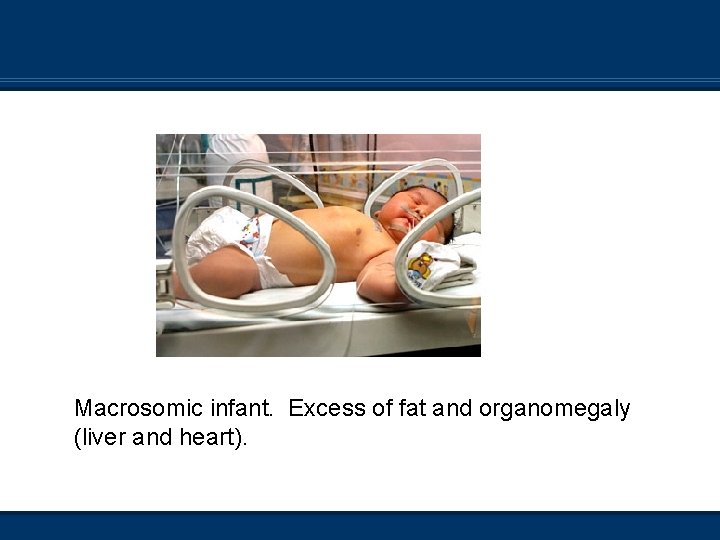 Macrosomic infant.  Excess of fat and organomegaly (liver and heart).